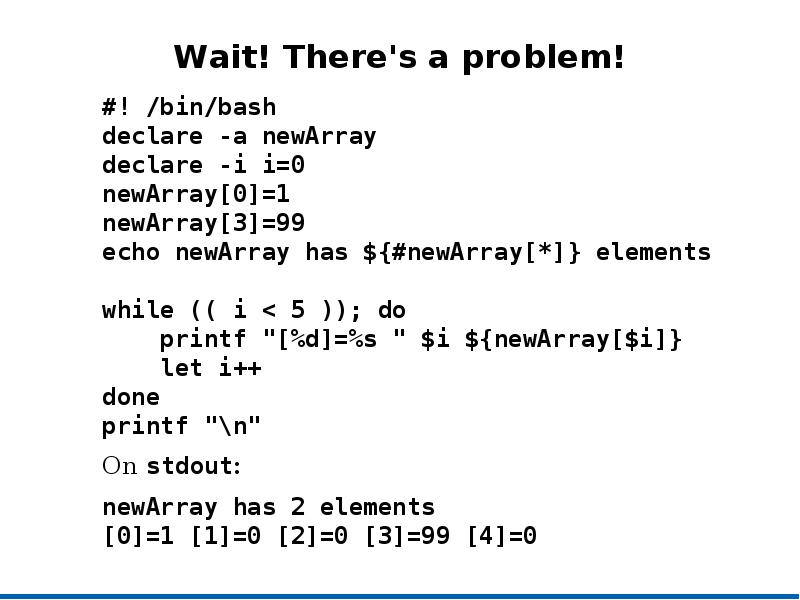 Wait! There's a problem!

#! /bin/bash
declare -a newArray
declare -i i=0
newArray[0]=1
newArray[3]=99
echo newArray has ${#newArray[*]} elements

while (( i < 5 )); do
    printf "[%d]=%s " $i ${newArray[$i]}
    let i++
done
printf "\n"

On stdout:

newArray has 2 elements
[0]=1 [1]=0 [2]=0 [3]=99 [4]=0